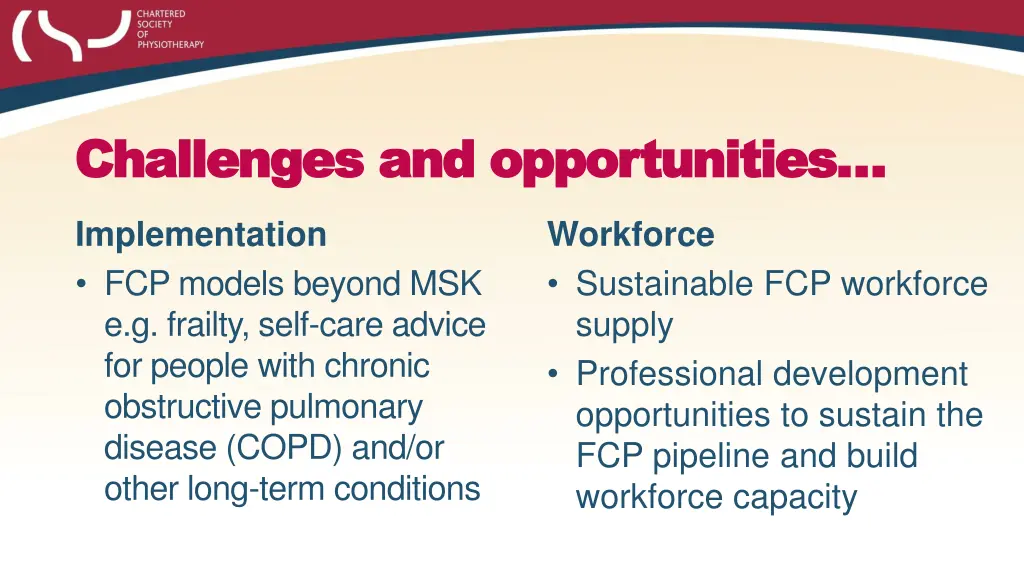 CHARTERED SOCIETY OF PHYSIOTHERAPY

Challenges and opportunities…

Implementation
• FCP models beyond MSK e.g. frailty, self-care advice for people with chronic obstructive pulmonary disease (COPD) and/or other long-term conditions

Workforce
• Sustainable FCP workforce supply
• Professional development opportunities to sustain the FCP pipeline and build workforce capacity